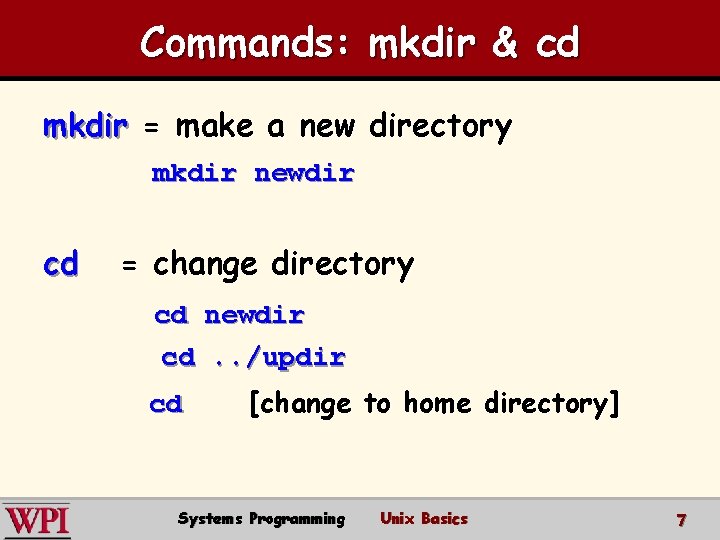 Commands: mkdir & cd

mkdir = make a new directory

mkdir newdir

cd = change directory

cd newdir

cd ../updir

cd [change to home directory]

WPI Systems Programming Unix Basics 7